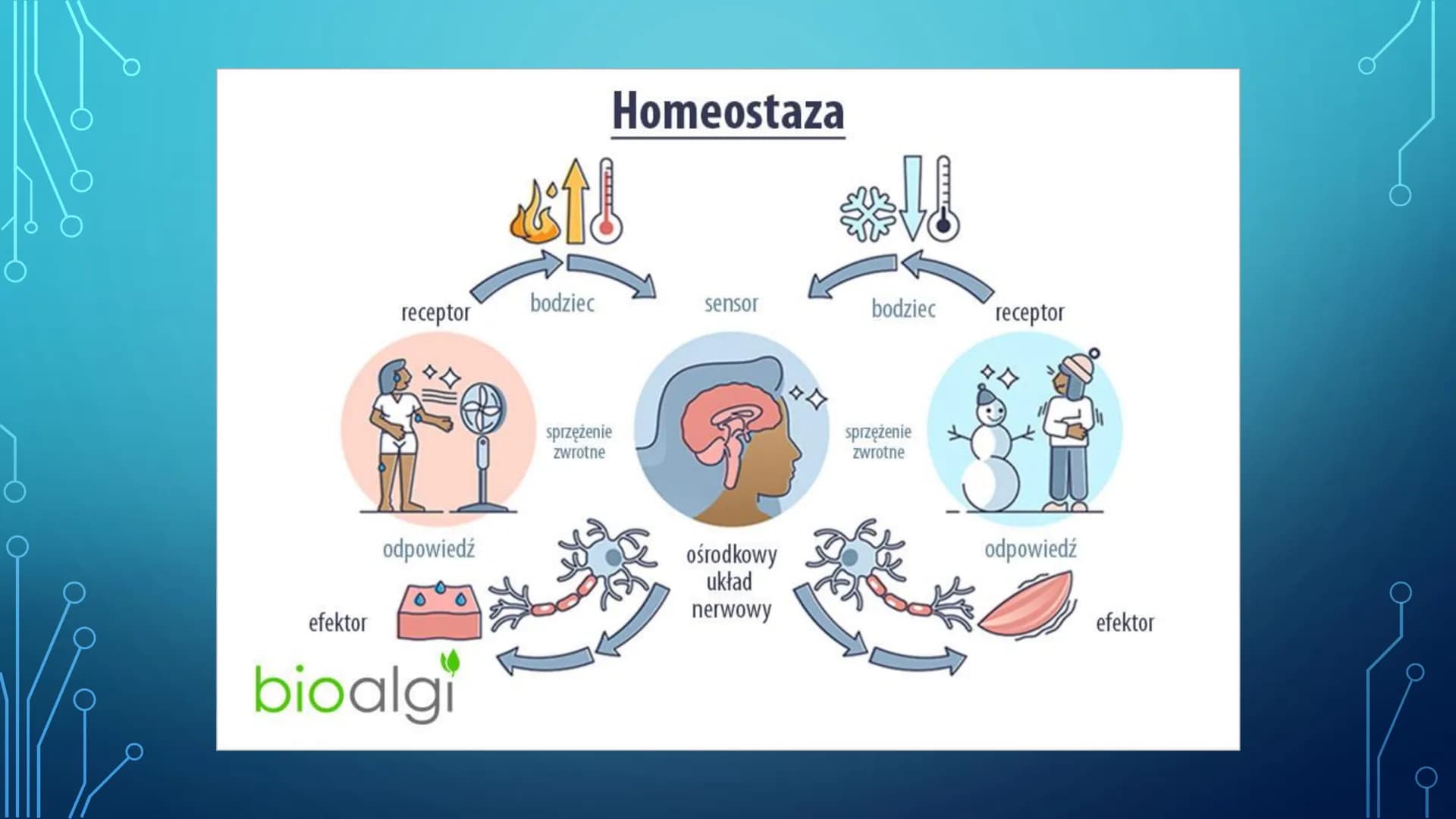 Homeostaza

receptor

bodziec

sensor

bodziec

receptor

sprzężenie zwrotne

sprzężenie zwrotne

odpowiedź

ośrodkowy układ nerwowy

odpowiedź

efektor

efektor

bioalgi